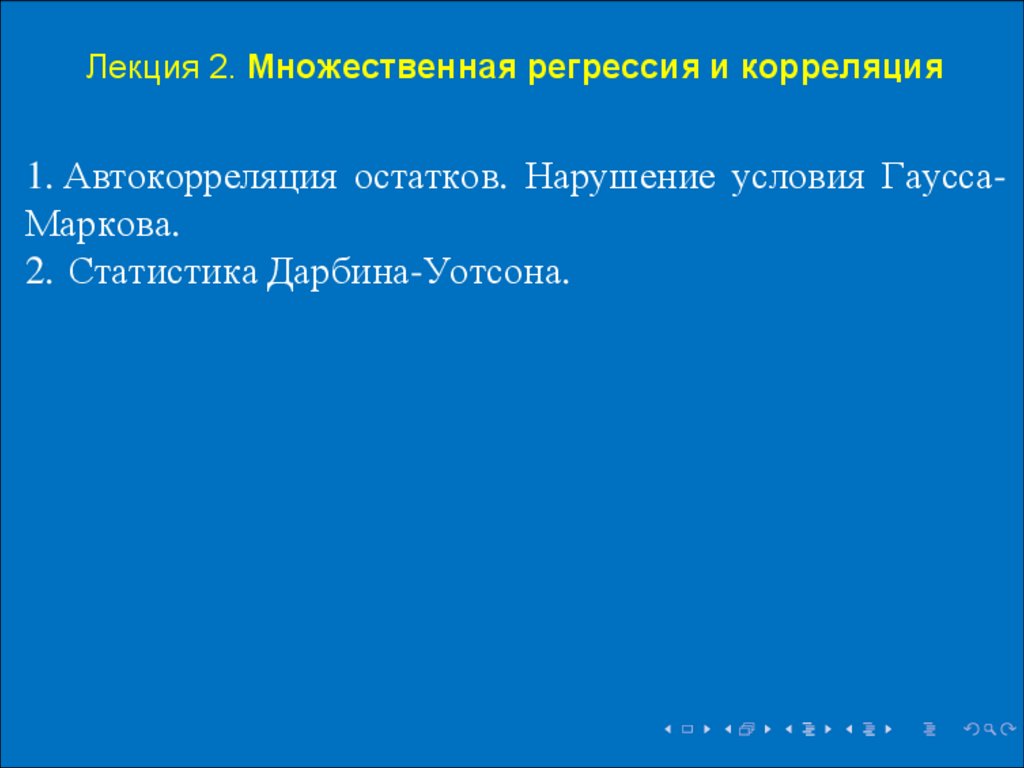 Лекция 2. Множественная регрессия и корреляция

1. Автокорреляция остатков. Нарушение условия Гаусса-Маркова.
2. Статистика Дарбина-Уотсона.